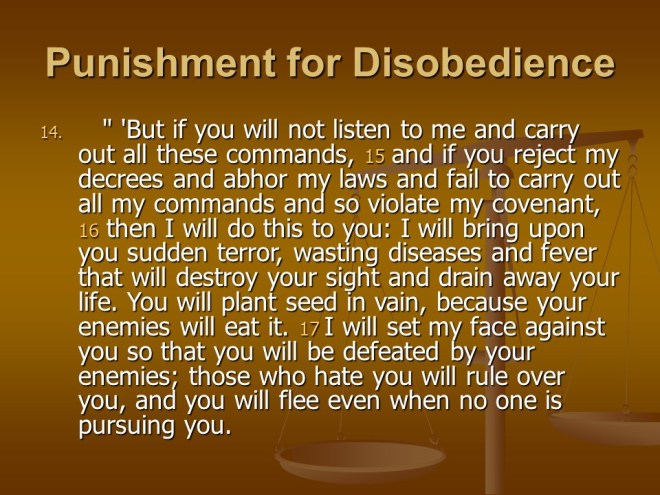 Punishment for Disobedience

14. " 'But if you will not listen to me and carry out all these commands, 15 and if you reject my decrees and abhor my laws and fail to carry out all my commands and so violate my covenant, 16 then I will do this to you: I will bring upon you sudden terror, wasting diseases and fever that will destroy your sight and drain away your life. You will plant seed in vain, because your enemies will eat it. 17 I will set my face against you so that you will be defeated by your enemies; those who hate you will rule over you, and you will flee even when no one is pursuing you.